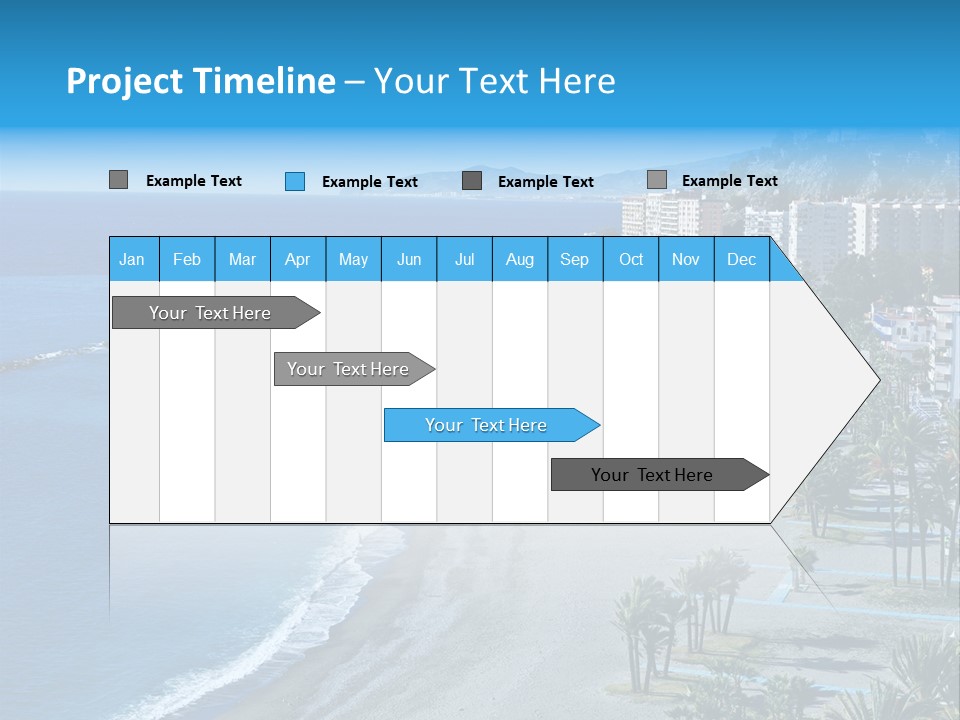 Project Timeline – Your Text Here

Example Text
Example Text
Example Text
Example Text

| Jan | Feb | Mar | Apr | May | Jun | Jul | Aug | Sep | Oct | Nov | Dec |
|---|---|---|---|---|---|---|---|---|---|---|---|

Your Text Here
Your Text Here
Your Text Here
Your Text Here